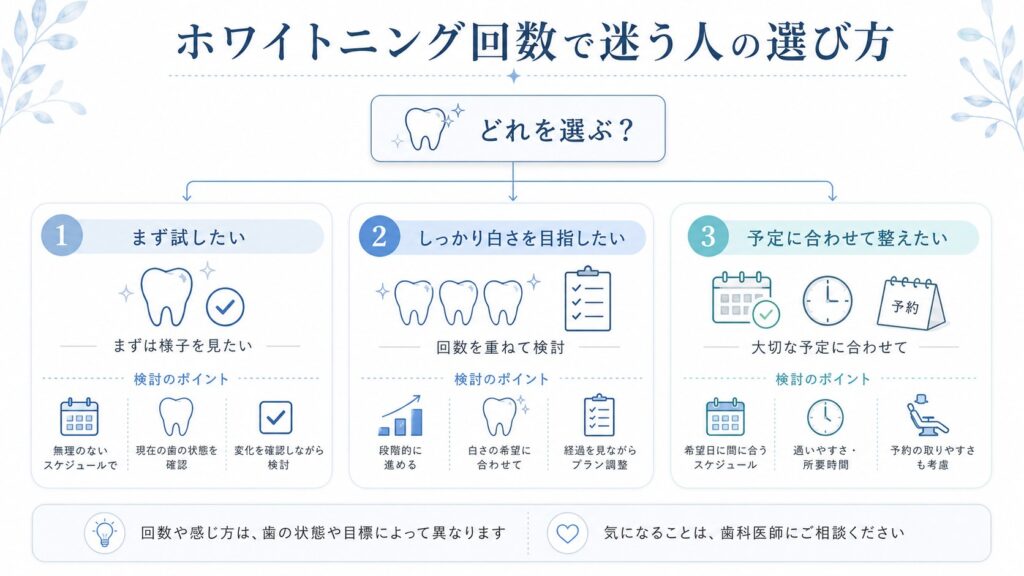 ホワイトニング回数で迷う人の選び方

どれを選ぶ？

1 まず試したい

まずは様子を見たい

検討のポイント

無理のないスケジュールで

現在の歯の状態を確認

変化を確認しながら検討

2 しっかり白さを目指したい

回数を重ねて検討

検討のポイント

段階的に進める

白さの希望に合わせて

経過を見ながらプラン調整

3 予定に合わせて整えたい

予約

大切な予定に合わせて

検討のポイント

希望日に間に合うスケジュール

通いやすさ・所要時間

予約の取りやすさも考慮

回数や感じ方は、歯の状態や目標によって異なります

気になることは、歯科医師にご相談ください